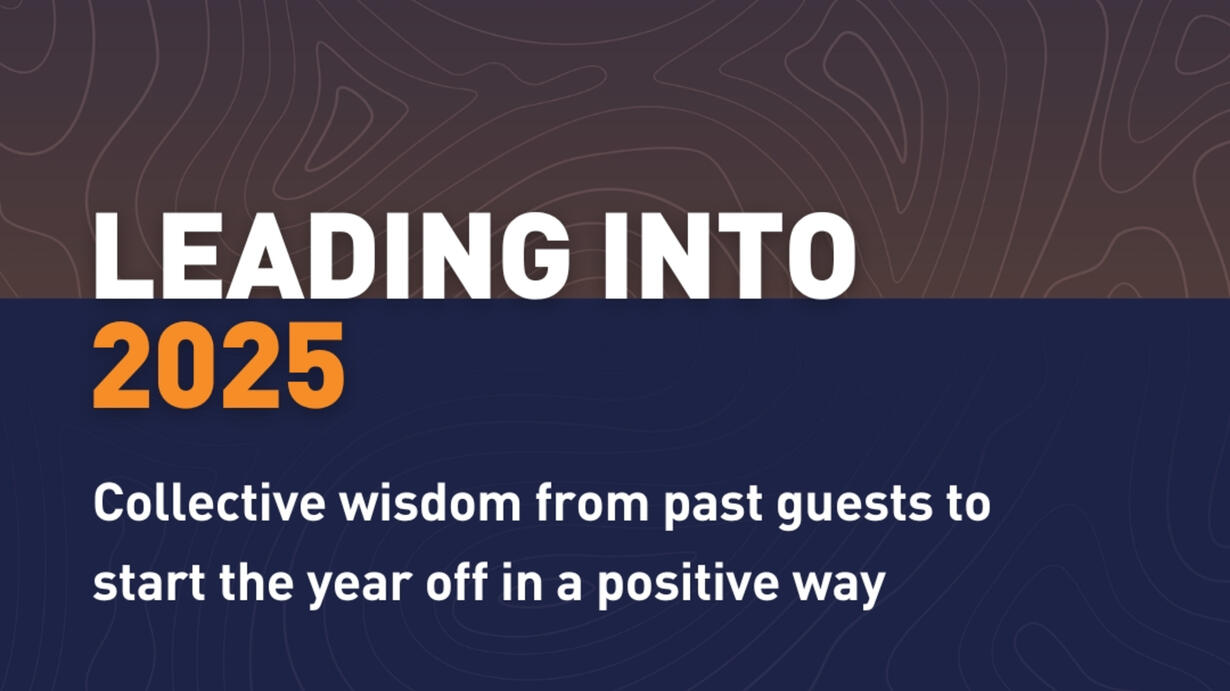 LEADING INTO
2025

Collective wisdom from past guests to start the year off in a positive way